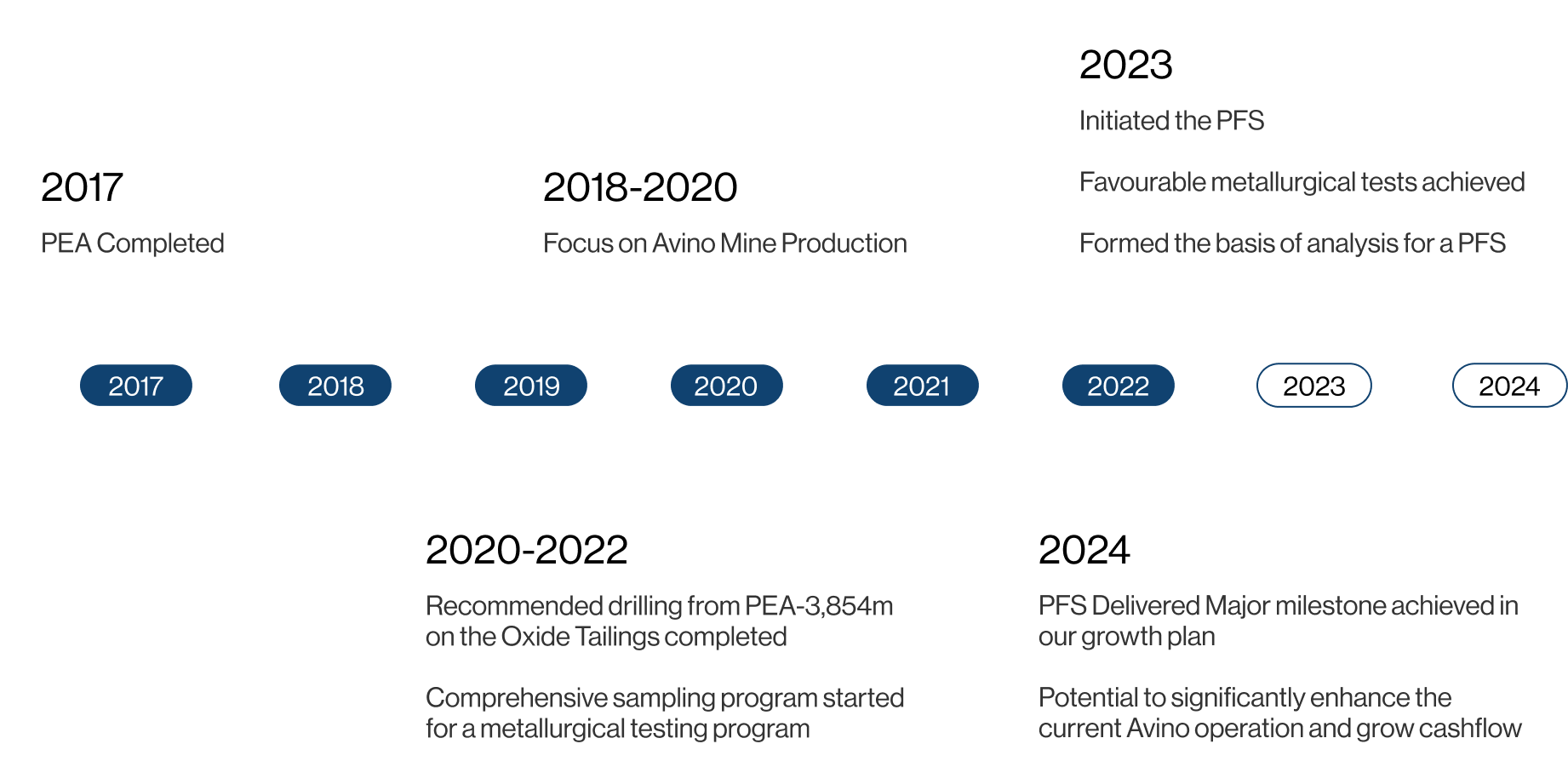 2017

PEA Completed

2018-2020

Focus on Avino Mine Production

2023

Initiated the PFS

Favourable metallurgical tests achieved

Formed the basis of analysis for a PFS

2017 2018 2019 2020 2021 2022 2023 2024

2020-2022

Recommended drilling from PEA-3,854m on the Oxide Tailings completed

Comprehensive sampling program started for a metallurgical testing program

2024

PFS Delivered Major milestone achieved in our growth plan

Potential to significantly enhance the current Avino operation and grow cashflow